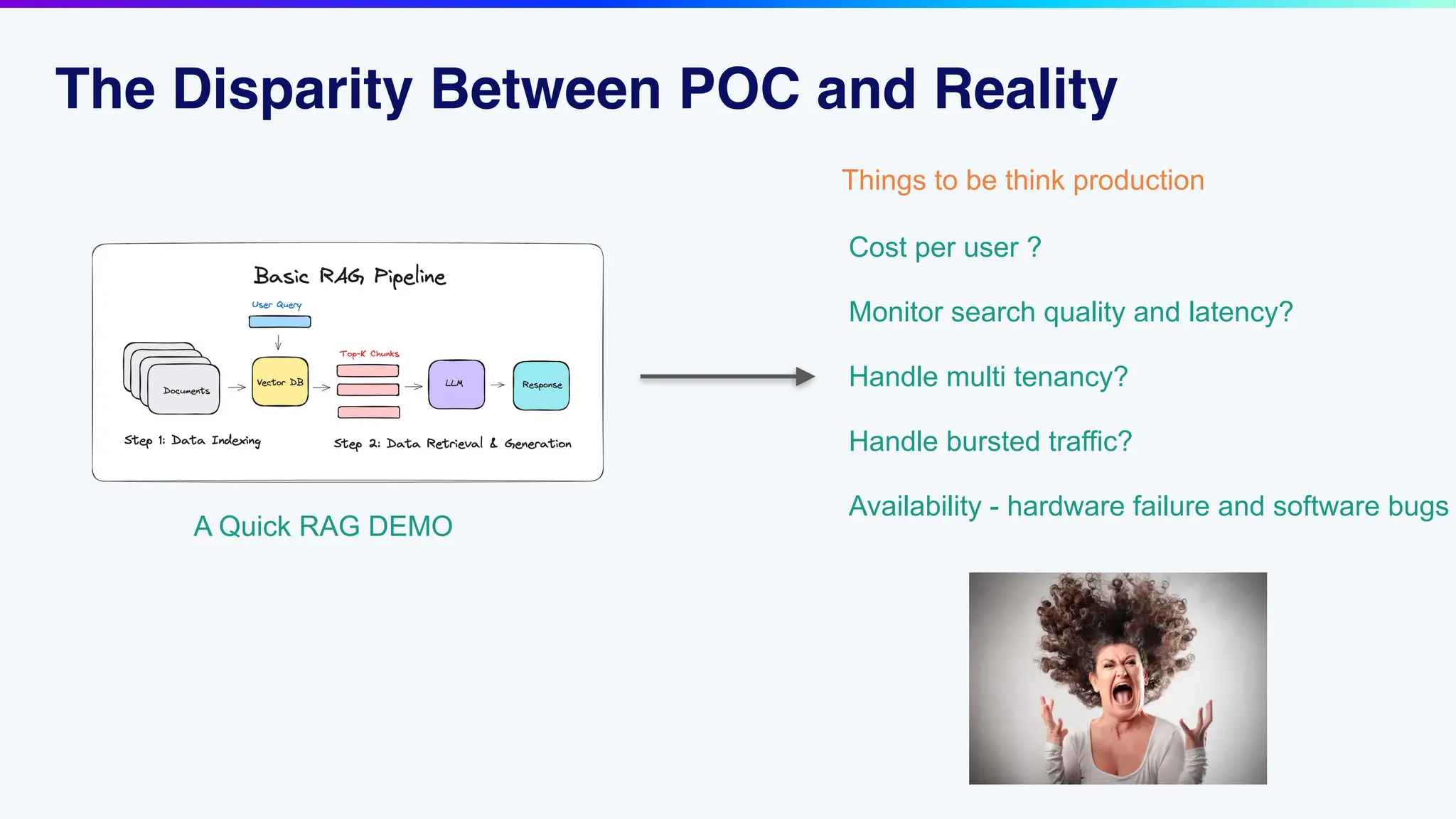 The Disparity Between POC and Reality

Basic RAG Pipeline

User Query

Documents

Vector DB

Top-K Chunks

LLM

Response

Step 1: Data Indexing

Step 2: Data Retrieval & Generation

A Quick RAG DEMO

Things to be think production

Cost per user ?

Monitor search quality and latency?

Handle multi tenancy?

Handle bursted traffic?

Availability - hardware failure and software bugs